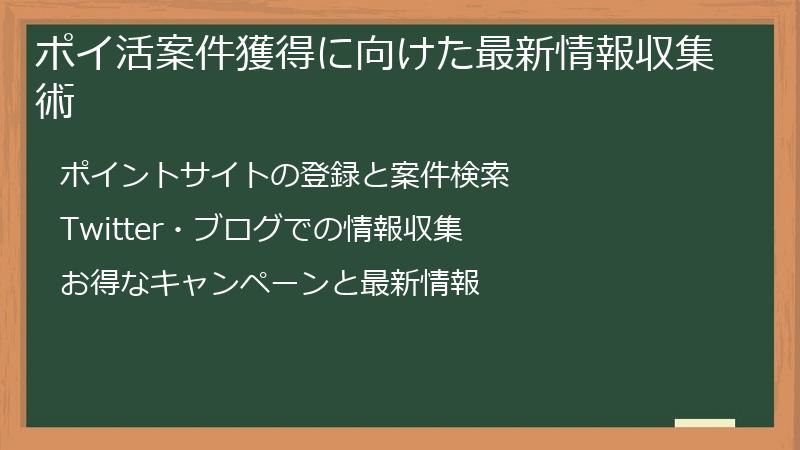 ポイ活案件獲得に向けた最新情報収集術

ポイントサイトの登録と案件検索

Twitter・ブログでの情報収集

お得なキャンペーンと最新情報